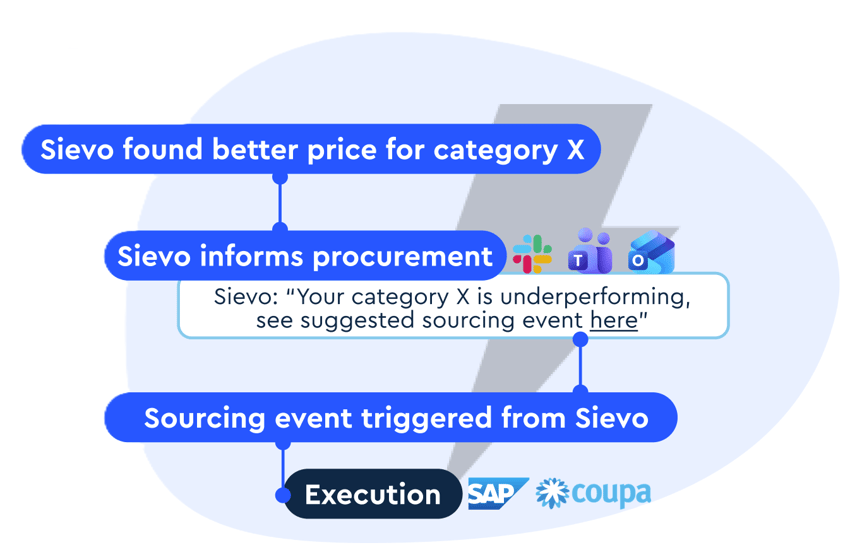 Sievo found better price for category X

Sievo informs procurement

T O

Sievo: "Your category X is underperforming, see suggested sourcing event here"

Sourcing event triggered from Sievo

Execution SAP coupa